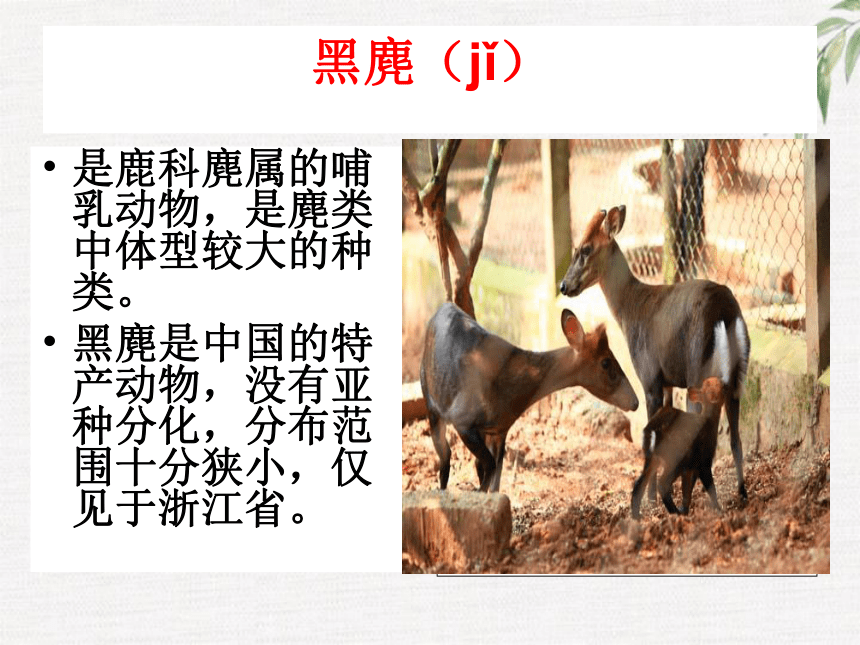 黑麂（jǐ）

• 是鹿科麂属的哺乳动物，是麂类中体型较大的种类。
• 黑麂是中国的特产动物，没有亚种分化，分布范围十分狭小，仅见于浙江省。